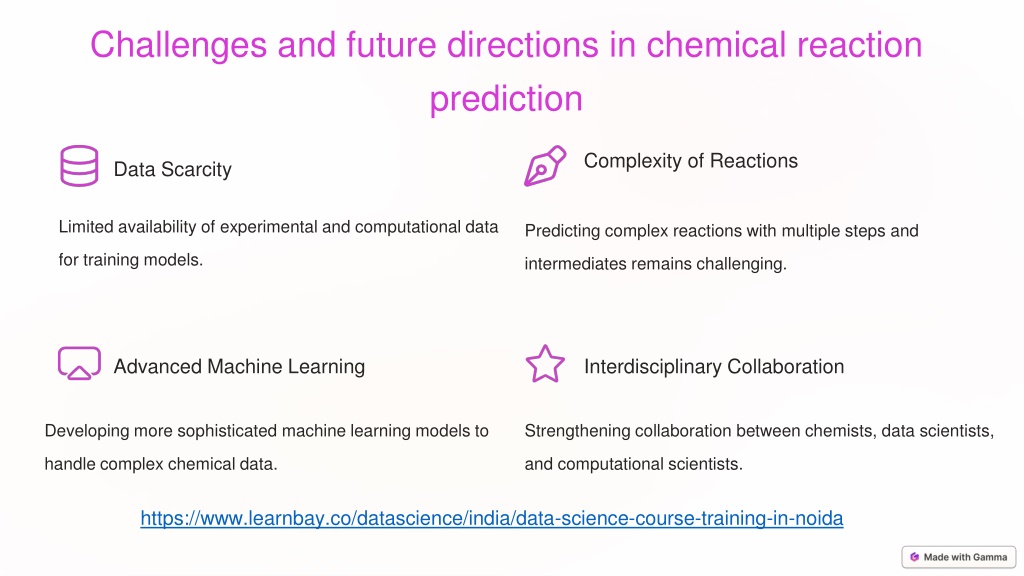 Challenges and future directions in chemical reaction prediction

Data Scarcity

Limited availability of experimental and computational data for training models.

Complexity of Reactions

Predicting complex reactions with multiple steps and intermediates remains challenging.

Advanced Machine Learning

Developing more sophisticated machine learning models to handle complex chemical data.

Interdisciplinary Collaboration

Strengthening collaboration between chemists, data scientists, and computational scientists.

https://www.learnbay.co/datascience/india/data-science-course-training-in-noida

Made with Gamma